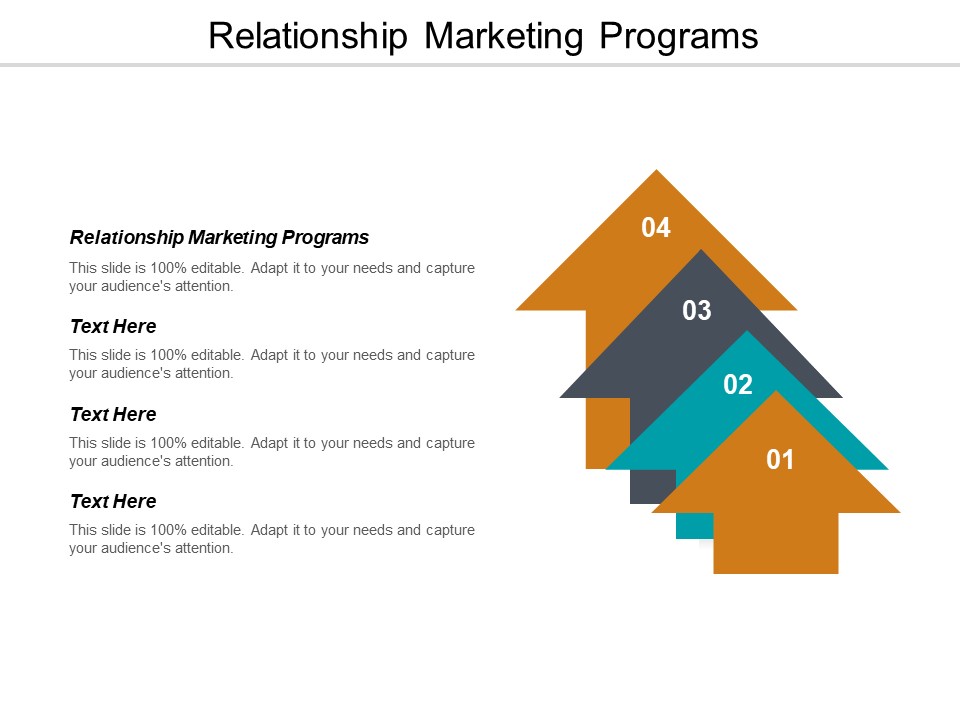 Relationship Marketing Programs

Relationship Marketing Programs

This slide is 100% editable. Adapt it to your needs and capture your audience's attention.

Text Here

This slide is 100% editable. Adapt it to your needs and capture your audience's attention.

Text Here

This slide is 100% editable. Adapt it to your needs and capture your audience's attention.

Text Here

This slide is 100% editable. Adapt it to your needs and capture your audience's attention.

04

03

02

01